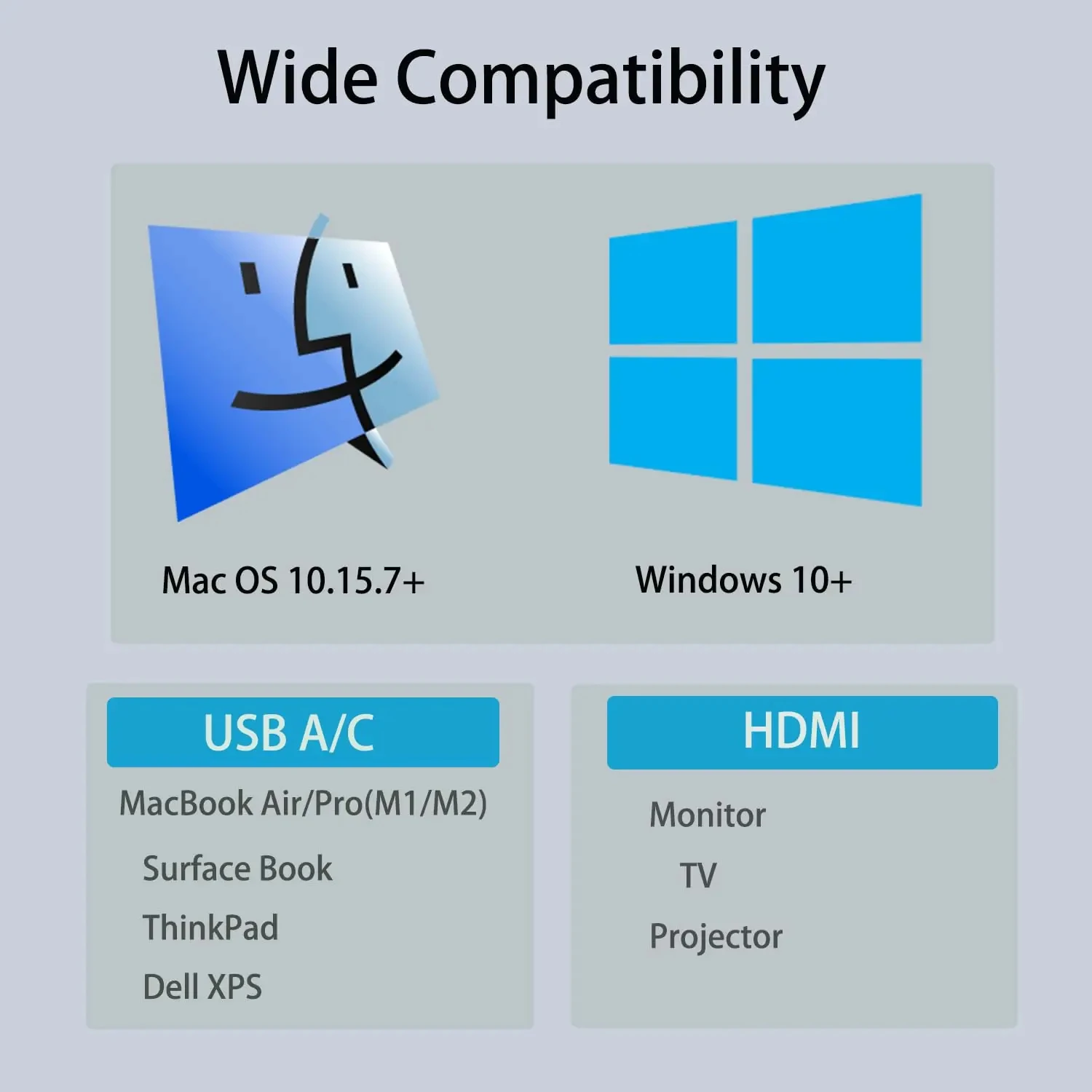 Wide Compatibility

Mac OS 10.15.7+

Windows 10+

USB A/C

MacBook Air/Pro(M1/M2)

Surface Book

ThinkPad

Dell XPS

HDMI

Monitor

TV

Projector